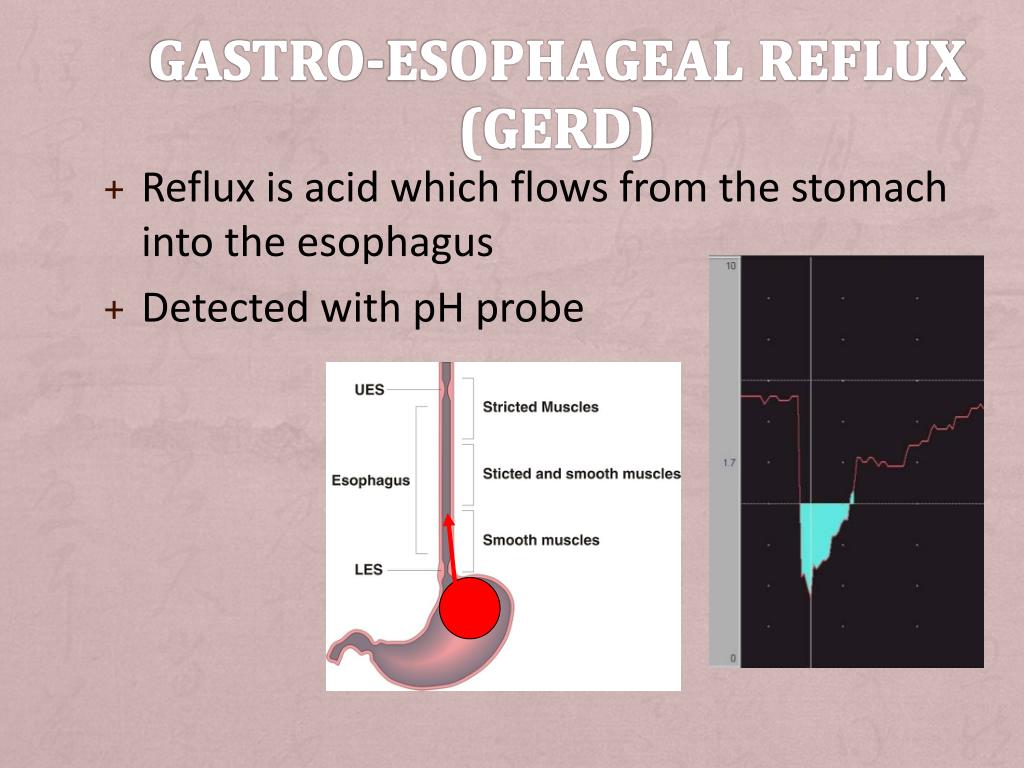 GASTRO-ESOPHAGEAL REFLUX (GERD)

+ Reflux is acid which flows from the stomach into the esophagus
+ Detected with pH probe

UES
Esophagus
LES
Stricted Muscles
Sticted and smooth muscles
Smooth muscles

10
1.7
0